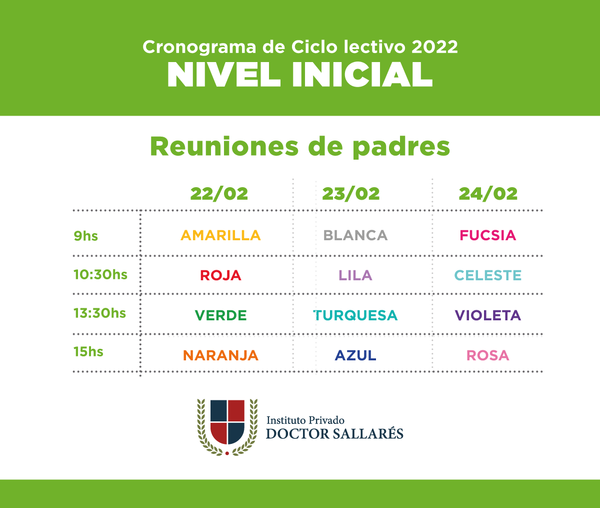 Cronograma de Ciclo lectivo 2022
NIVEL INICIAL

Reuniones de padres

| | 22/02 | 23/02 | 24/02 |
|---|---|---|---|
| 9hs | AMARILLA | BLANCA | FUCSIA |
| 10:30hs | ROJA | LILA | CELESTE |
| 13:30hs | VERDE | TURQUESA | VIOLETA |
| 15hs | NARANJA | AZUL | ROSA |

Instituto Privado
DOCTOR SALLARÉS